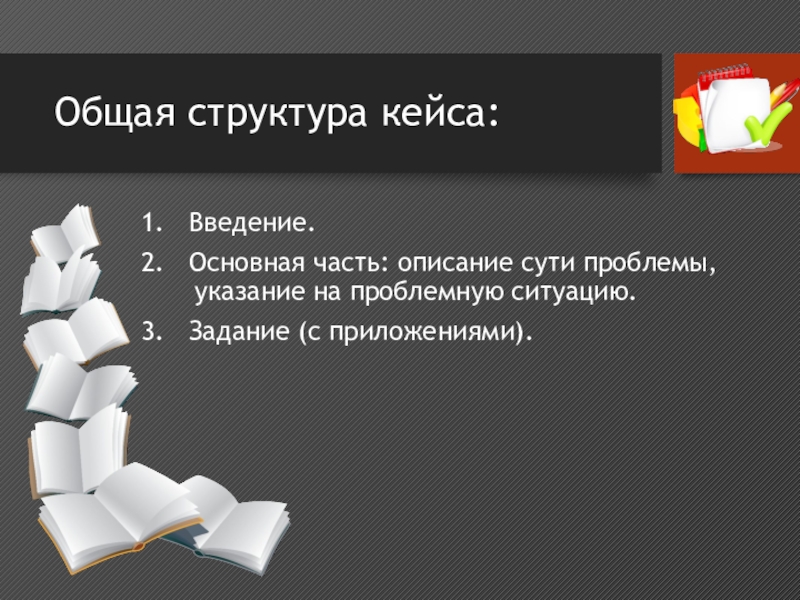 Общая структура кейса:

1. Введение.
2. Основная часть: описание сути проблемы, указание на проблемную ситуацию.
3. Задание (с приложениями).